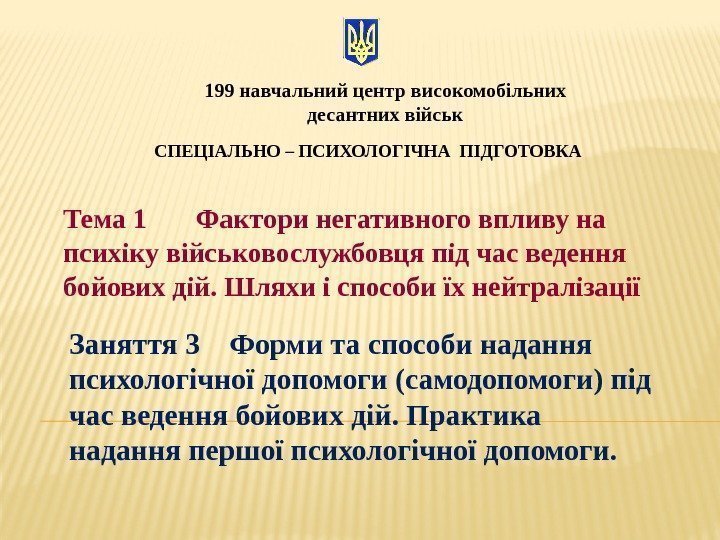 199 навчальний центр високомобільних десантних військ

СПЕЦІАЛЬНО – ПСИХОЛОГІЧНА ПІДГОТОВКА

Тема 1 Фактори негативного впливу на психіку військовослужбовця під час ведення бойових дій. Шляхи і способи їх нейтралізації

Заняття 3 Форми та способи надання психологічної допомоги (самодопомоги) під час ведення бойових дій. Практика надання першої психологічної допомоги.